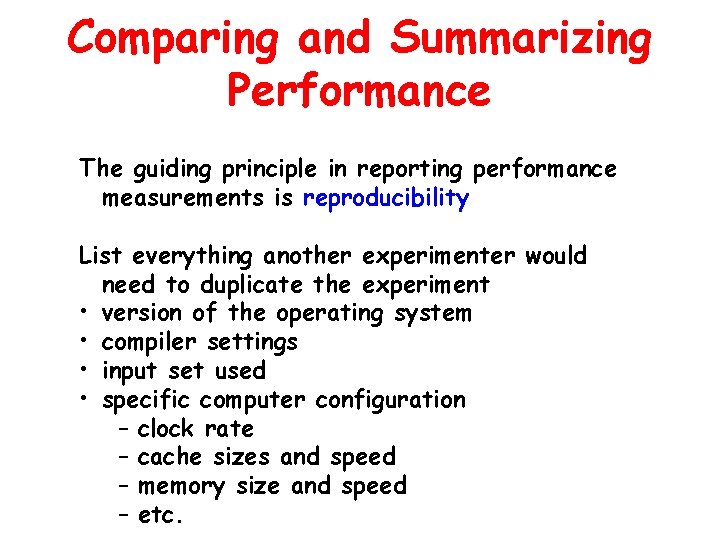 Comparing and Summarizing Performance

The guiding principle in reporting performance measurements is reproducibility

List everything another experimenter would need to duplicate the experiment
• version of the operating system
• compiler settings
• input set used
• specific computer configuration
– clock rate
– cache sizes and speed
– memory size and speed
– etc.